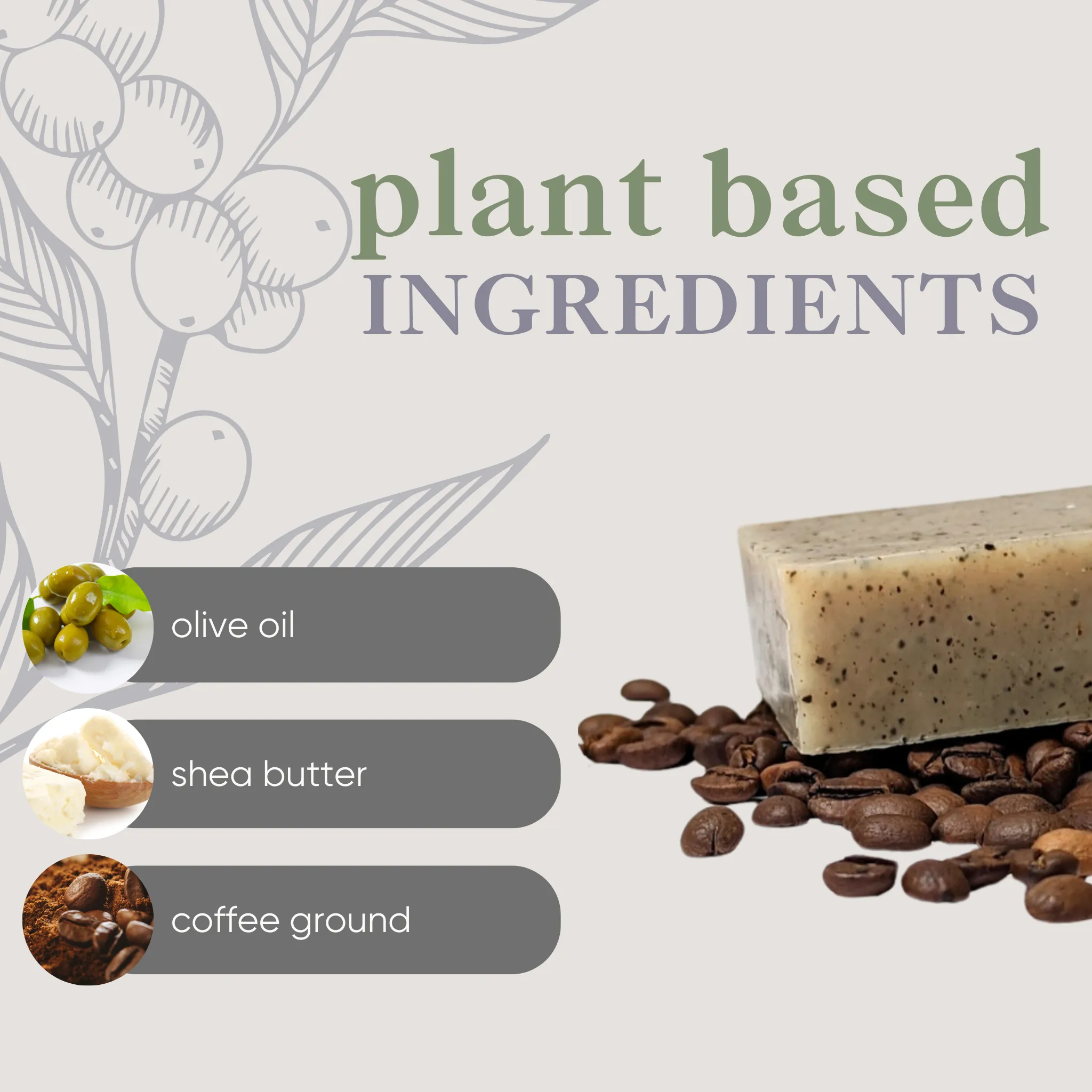 plant based
INGREDIENTS

olive oil

shea butter

coffee ground